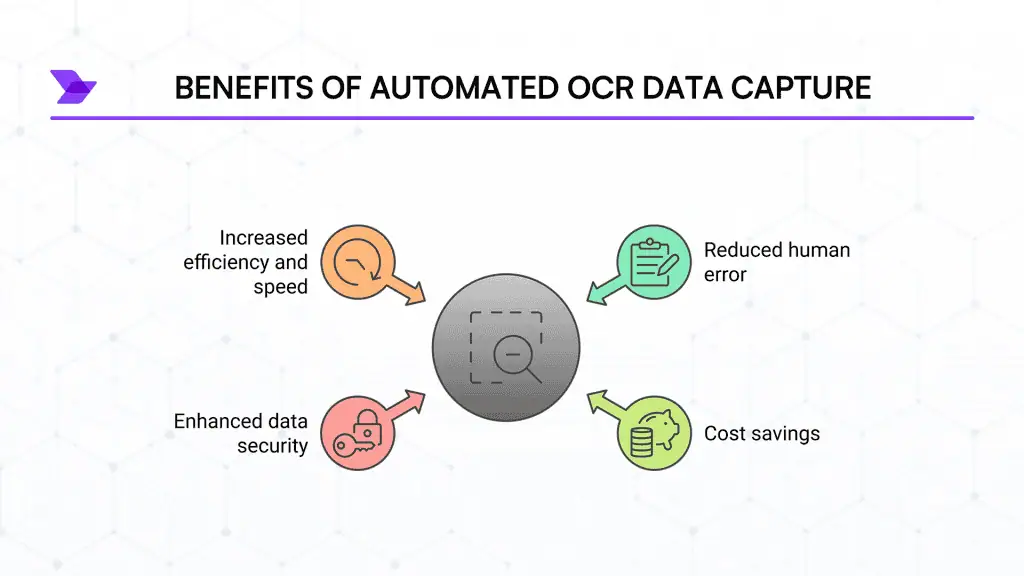 BENEFITS OF AUTOMATED OCR DATA CAPTURE

Increased efficiency and speed

Reduced human error

Enhanced data security

Cost savings